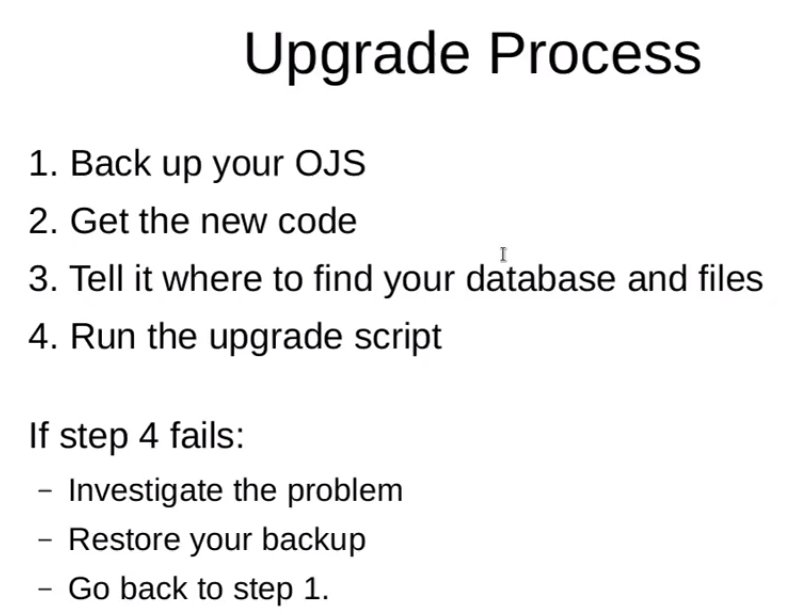 Upgrade Process

1. Back up your OJS
2. Get the new code
3. Tell it where to find your database and files
4. Run the upgrade script

If step 4 fails:
– Investigate the problem
– Restore your backup
– Go back to step 1.